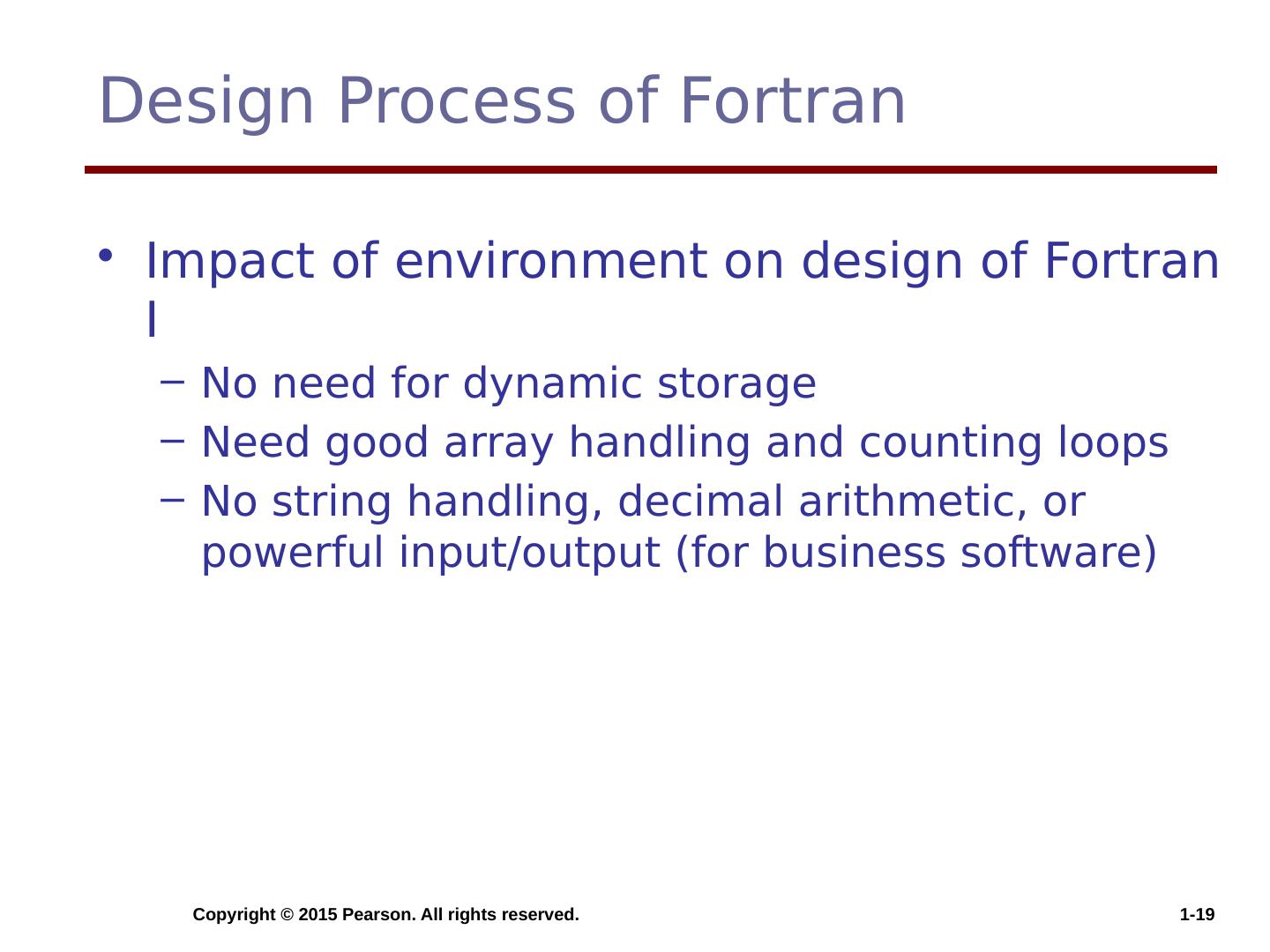 Design Process of Fortran

• Impact of environment on design of Fortran I
 – No need for dynamic storage
 – Need good array handling and counting loops
 – No string handling, decimal arithmetic, or powerful input/output (for business software)

Copyright © 2015 Pearson. All rights reserved.

1-19